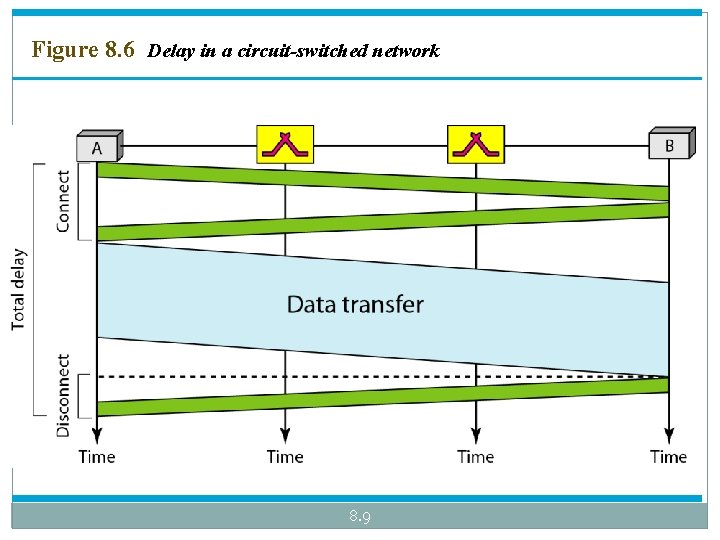 Figure 8.6 Delay in a circuit-switched network

A

B

Total delay

Connect

Data transfer

Disconnect

Time

Time

Time

Time

8.9